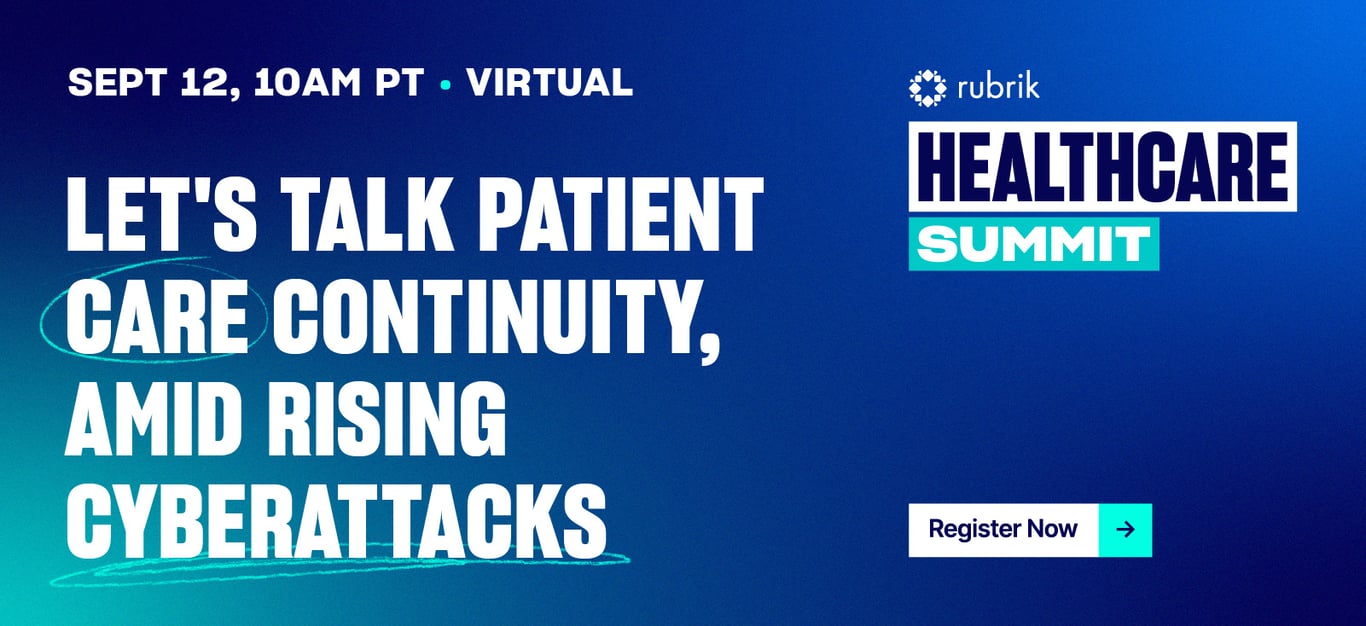 SEPT 12, 10AM PT • VIRTUAL

LET'S TALK PATIENT CARE CONTINUITY, AMID RISING CYBERATTACKS

rubrik

HEALTHCARE

SUMMIT

Register Now →